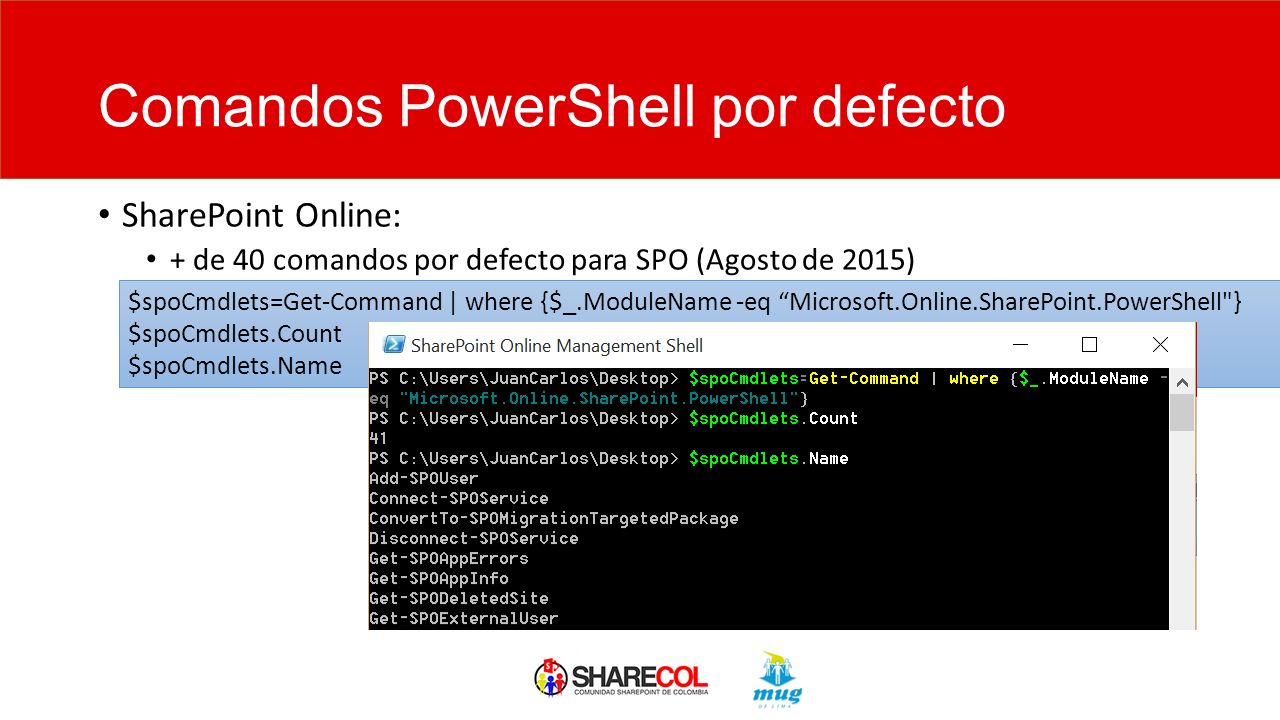 Comandos PowerShell por defecto

• SharePoint Online:
• + de 40 comandos por defecto para SPO (Agosto de 2015)

$spoCmdlets=Get-Command | where {$_.ModuleName -eq “Microsoft.Online.SharePoint.PowerShell"}
$spoCmdlets.Count
$spoCmdlets.Name

SharePoint Online Management Shell

PS C:\Users\JuanCarlos\Desktop> $spoCmdlets=Get-Command | where {$_.ModuleName -eq "Microsoft.Online.SharePoint.PowerShell"}
PS C:\Users\JuanCarlos\Desktop> $spoCmdlets.Count
41
PS C:\Users\JuanCarlos\Desktop> $spoCmdlets.Name
Add-SPOUser
Connect-SPOService
ConvertTo-SPOMigrationTargetedPackage
Disconnect-SPOService
Get-SPOAppErrors
Get-SPOAppInfo
Get-SPODeletedSite
Get-SPOExternalUser

SHARECOL
COMUNIDAD SHAREPOINT DE COLOMBIA
mug
DE LIMA